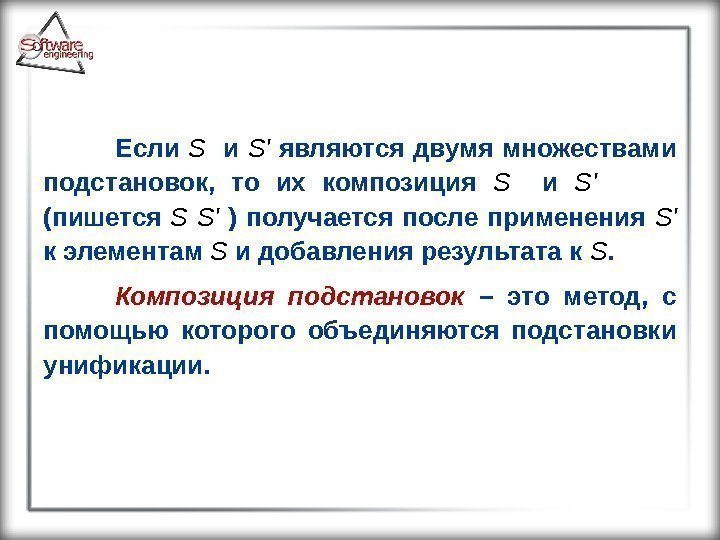 Software engineering

Если $S$ и $S'$ являются двумя множествами подстановок, то их композиция $S$ и $S'$ (пишется $S\ S'$ ) получается после применения $S'$ к элементам $S$ и добавления результата к $S$.

Композиция подстановок – это метод, с помощью которого объединяются подстановки унификации.